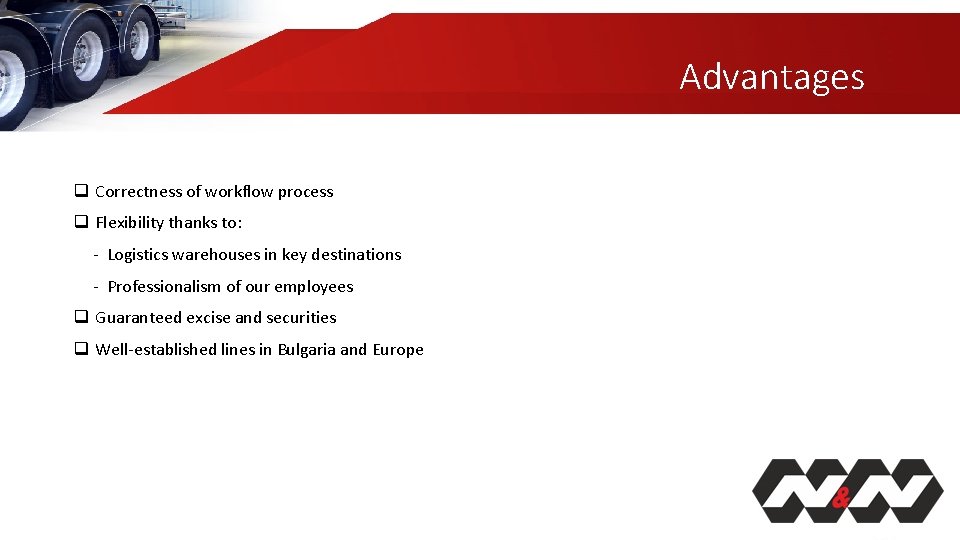 Advantages

❑ Correctness of workflow process

❑ Flexibility thanks to:

- Logistics warehouses in key destinations

- Professionalism of our employees

❑ Guaranteed excise and securities

❑ Well-established lines in Bulgaria and Europe

N&N